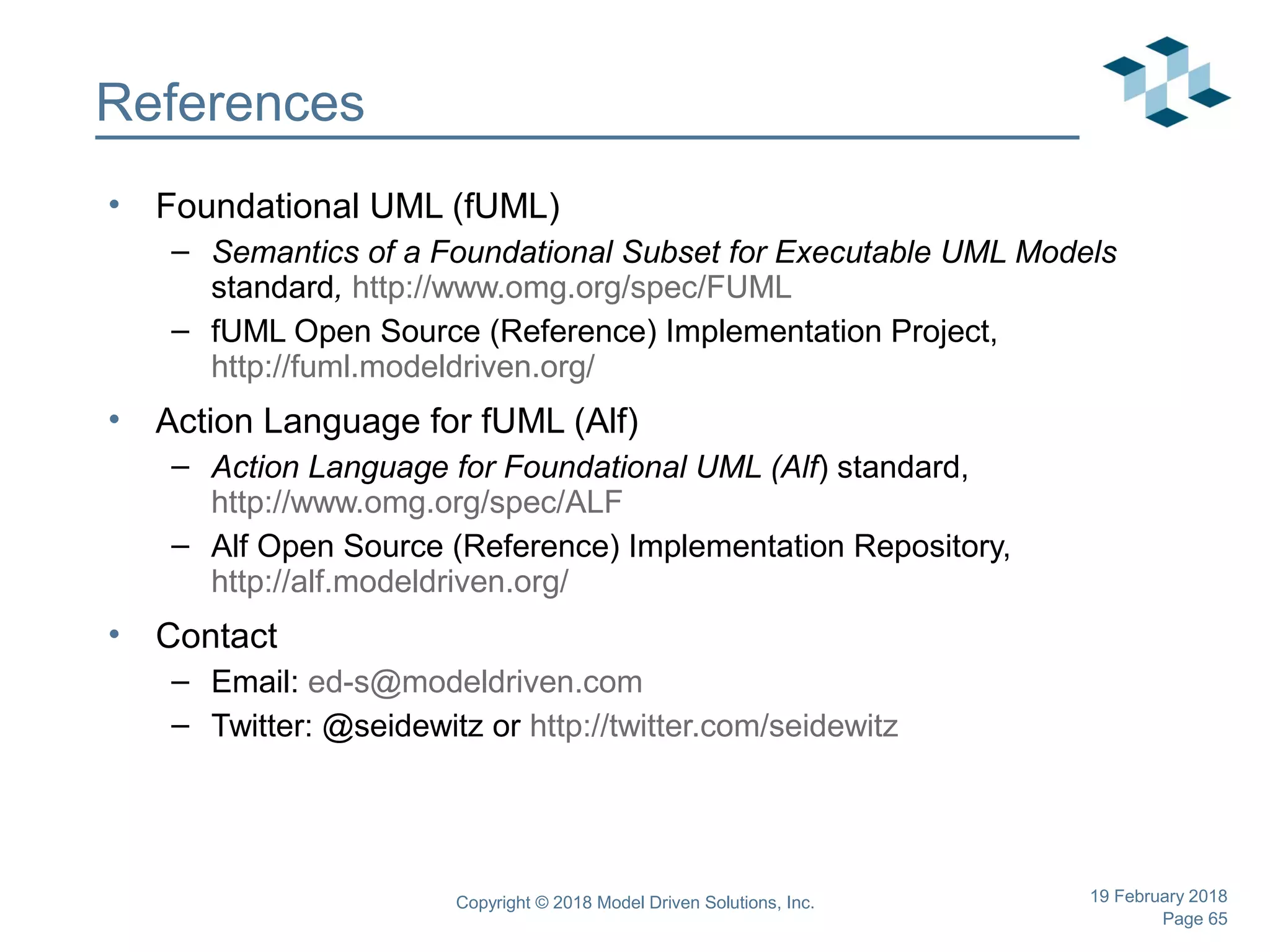 References

• Foundational UML (fUML)
– Semantics of a Foundational Subset for Executable UML Models standard, http://www.omg.org/spec/FUML
– fUML Open Source (Reference) Implementation Project, http://fuml.modeldriven.org/

• Action Language for fUML (Alf)
– Action Language for Foundational UML (Alf) standard, http://www.omg.org/spec/ALF
– Alf Open Source (Reference) Implementation Repository, http://alf.modeldriven.org/

• Contact
– Email: ed-s@modeldriven.com
– Twitter: @seidewitz or http://twitter.com/seidewitz

Copyright © 2018 Model Driven Solutions, Inc.

19 February 2018
Page 65